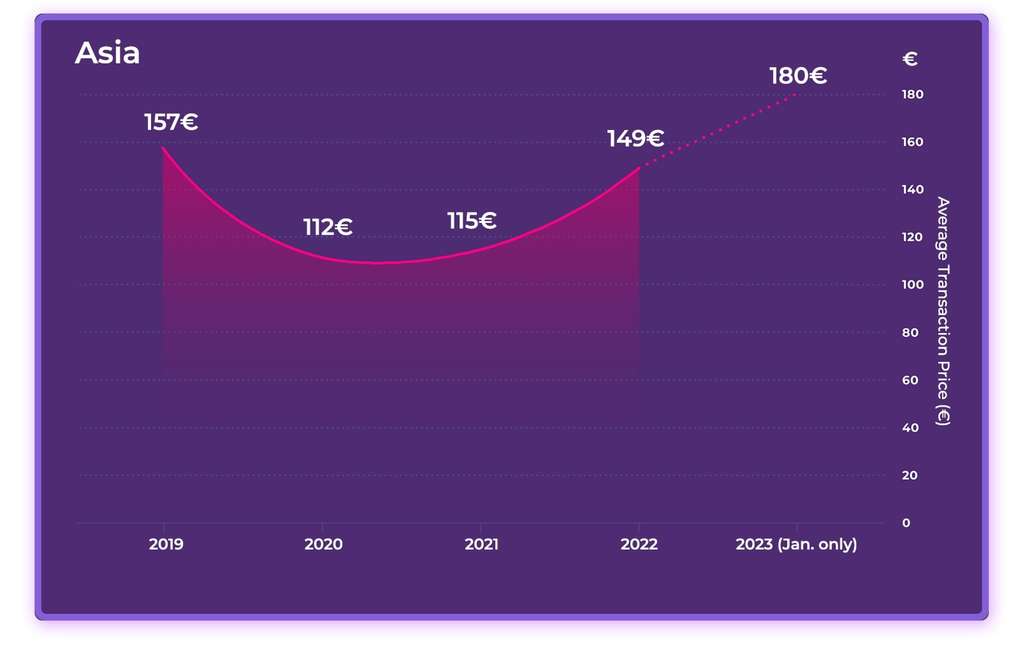 Asia

€

180€

157€

149€

112€

115€

180
160
140
120
100
80
60
40
20
0

Average Transaction Price (€)

2019
2020
2021
2022
2023 (Jan. only)